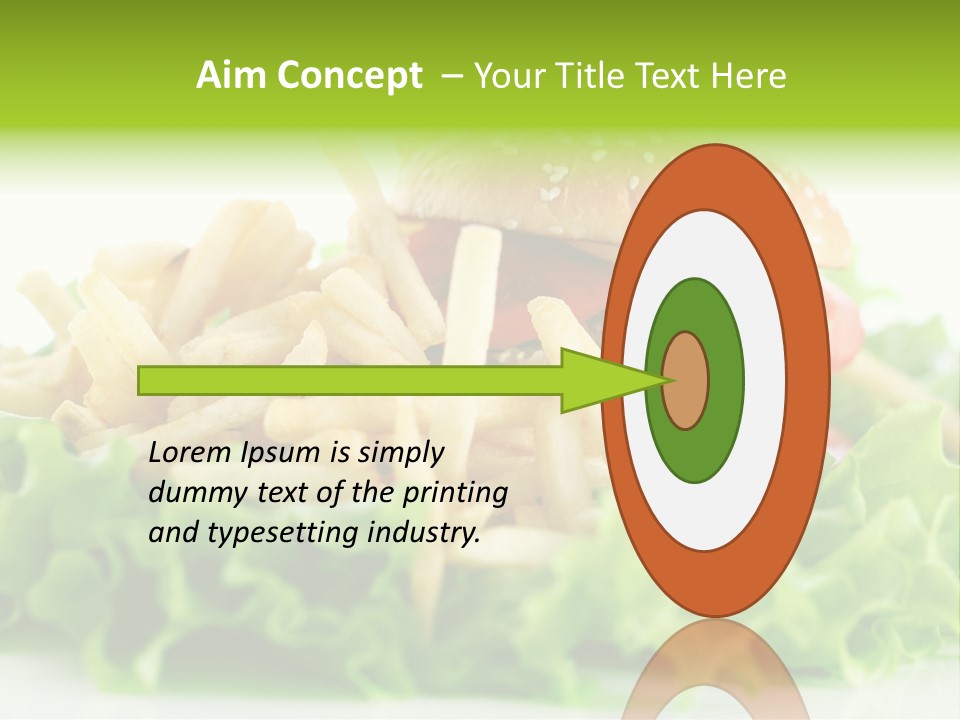 Aim Concept – Your Title Text Here

Lorem Ipsum is simply dummy text of the printing and typesetting industry.